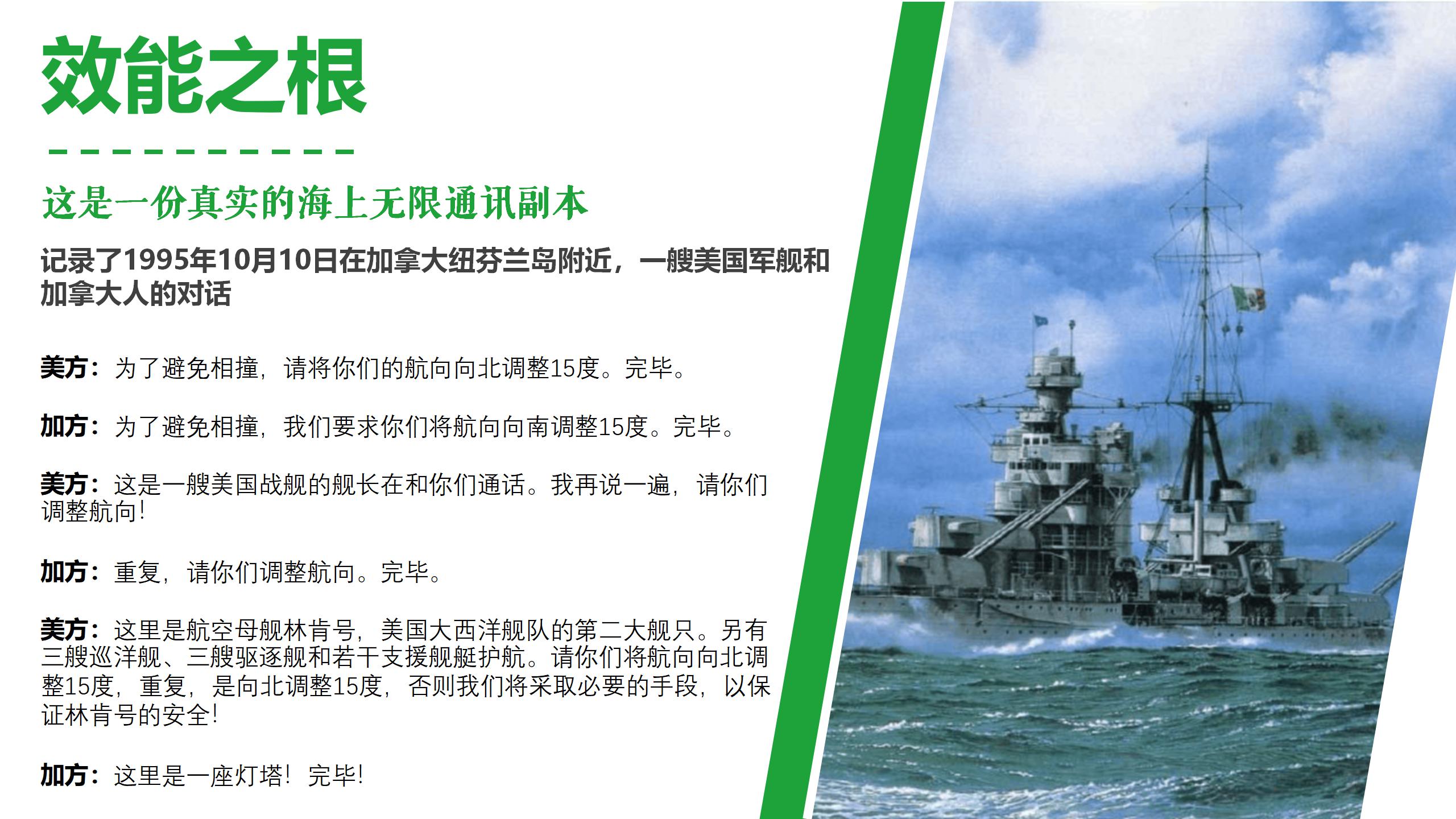 效能之根

这是一份真实的海上无限通讯副本

记录了1995年10月10日在加拿大纽芬兰岛附近，一艘美国军舰和加拿大人的对话

美方：为了避免相撞，请将你们的航向向北调整15度。完毕。

加方：为了避免相撞，我们要求你们将航向向南调整15度。完毕。

美方：这是一艘美国战舰的舰长在和你们通话。我再说一遍，请你们调整航向！

加方：重复，请你们调整航向。完毕。

美方：这里是航空母舰林肯号，美国大西洋舰队的第二大舰只。另有三艘巡洋舰、三艘驱逐舰和若干支援舰艇护航。请你们将航向向北调整15度，重复，是向北调整15度，否则我们将采取必要的手段，以保证林肯号的安全！

加方：这里是一座灯塔！完毕！